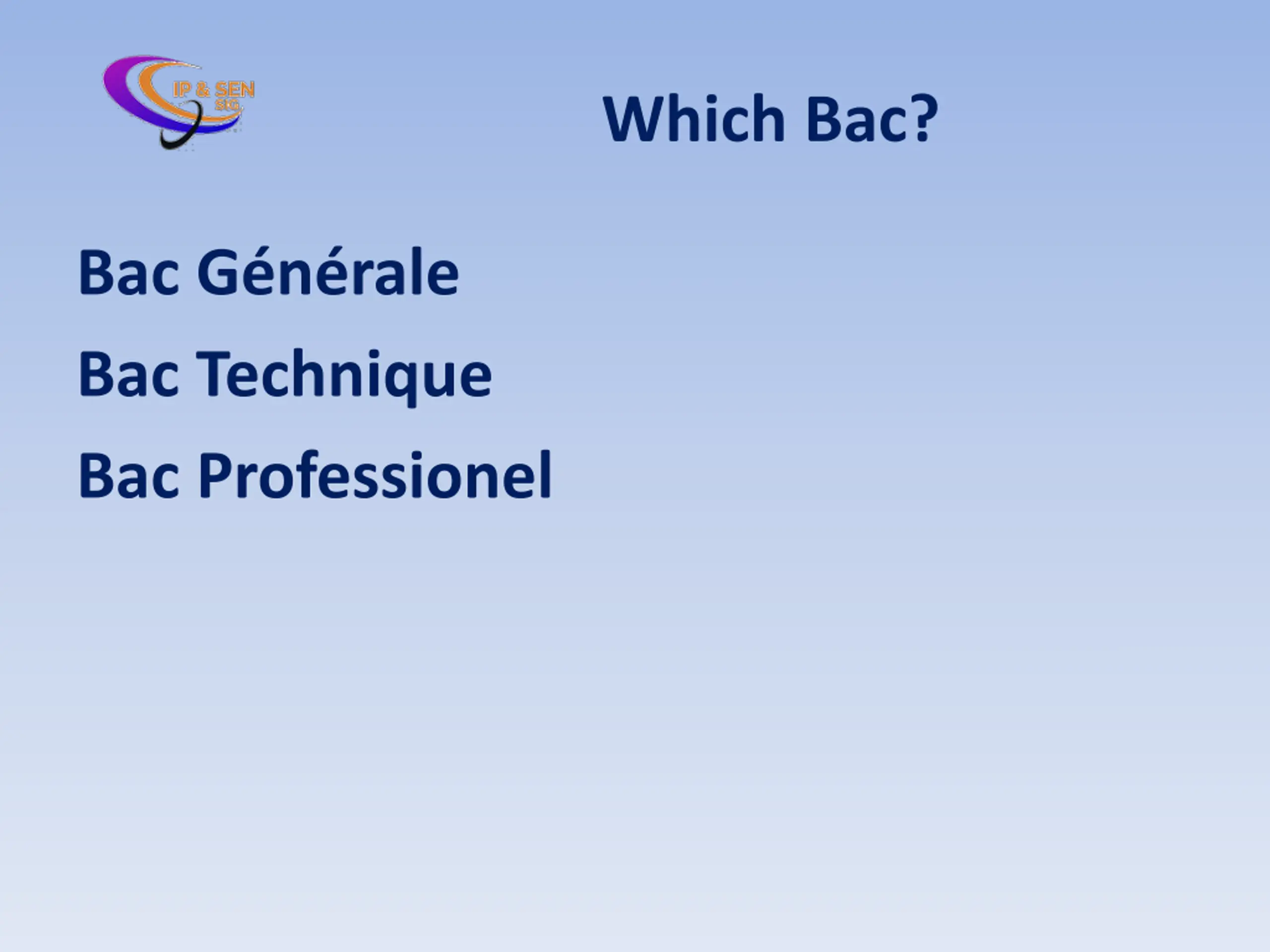 IP & SEN SIG

Which Bac?

Bac Générale

Bac Technique

Bac Professionel